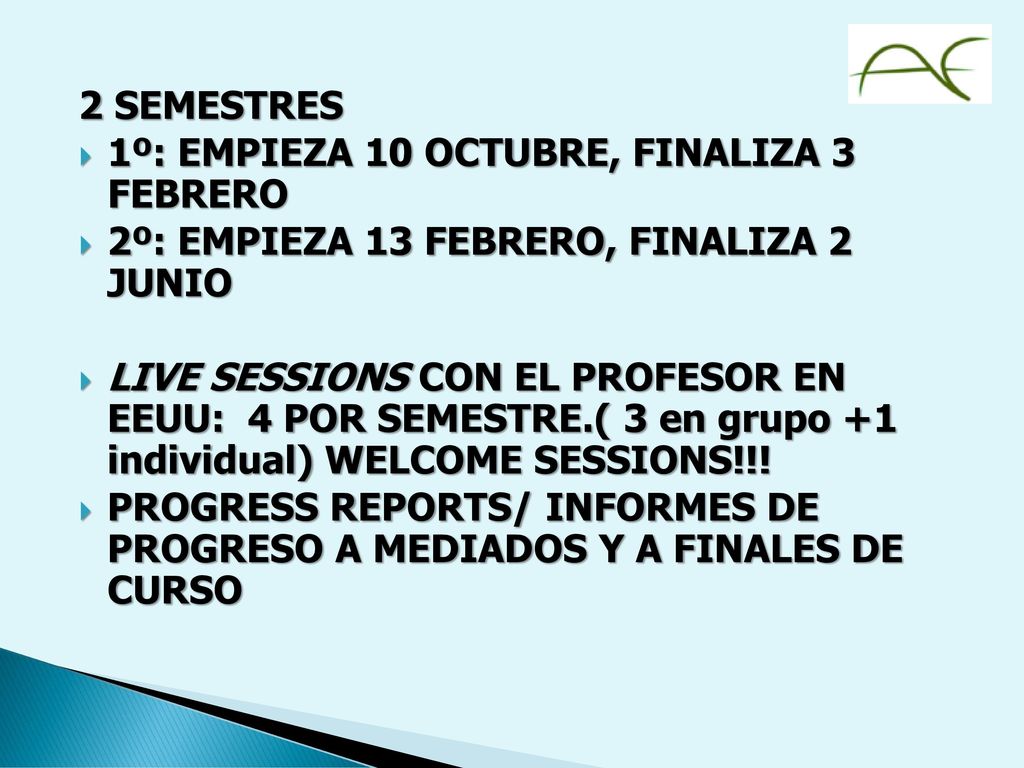 AE

2 SEMESTRES

1º: EMPIEZA 10 OCTUBRE, FINALIZA 3 FEBRERO

2º: EMPIEZA 13 FEBRERO, FINALIZA 2 JUNIO

LIVE SESSIONS CON EL PROFESOR EN EEUU: 4 POR SEMESTRE.( 3 en grupo +1 individual) WELCOME SESSIONS!!!

PROGRESS REPORTS/ INFORMES DE PROGRESO A MEDIADOS Y A FINALES DE CURSO